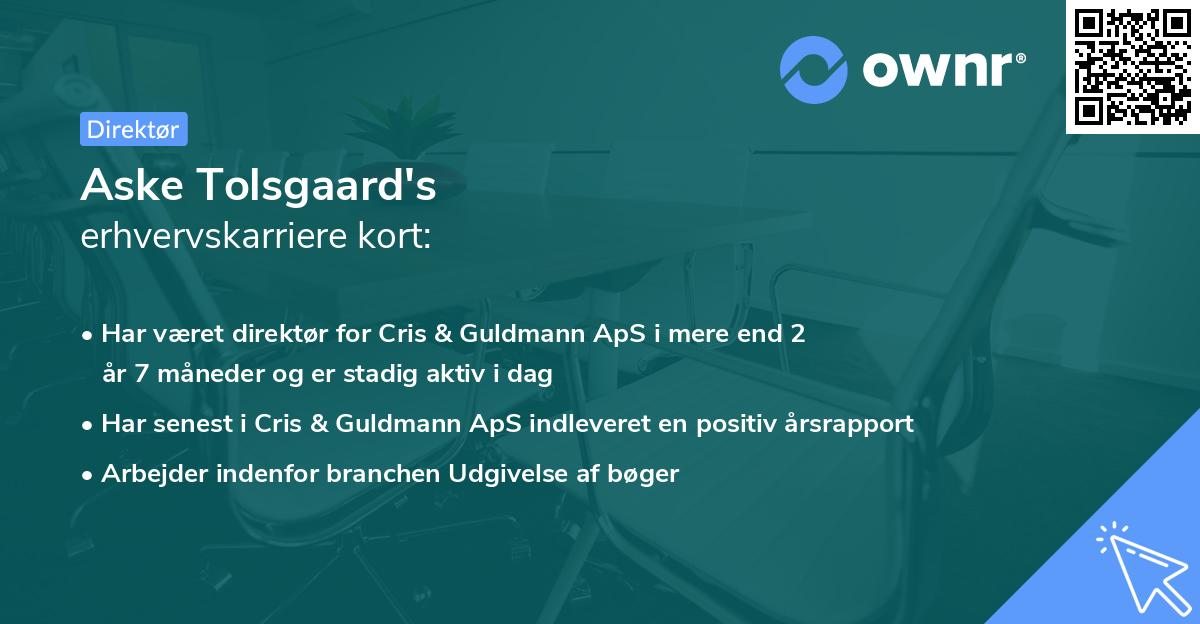 ownr®

Direktør

Aske Tolsgaard's
erhvervskarriere kort:

• Har været direktør for Cris & Guldmann ApS i mere end 2 år 7 måneder og er stadig aktiv i dag

• Har senest i Cris & Guldmann ApS indleveret en positiv årsrapport

• Arbejder indenfor branchen Udgivelse af bøger